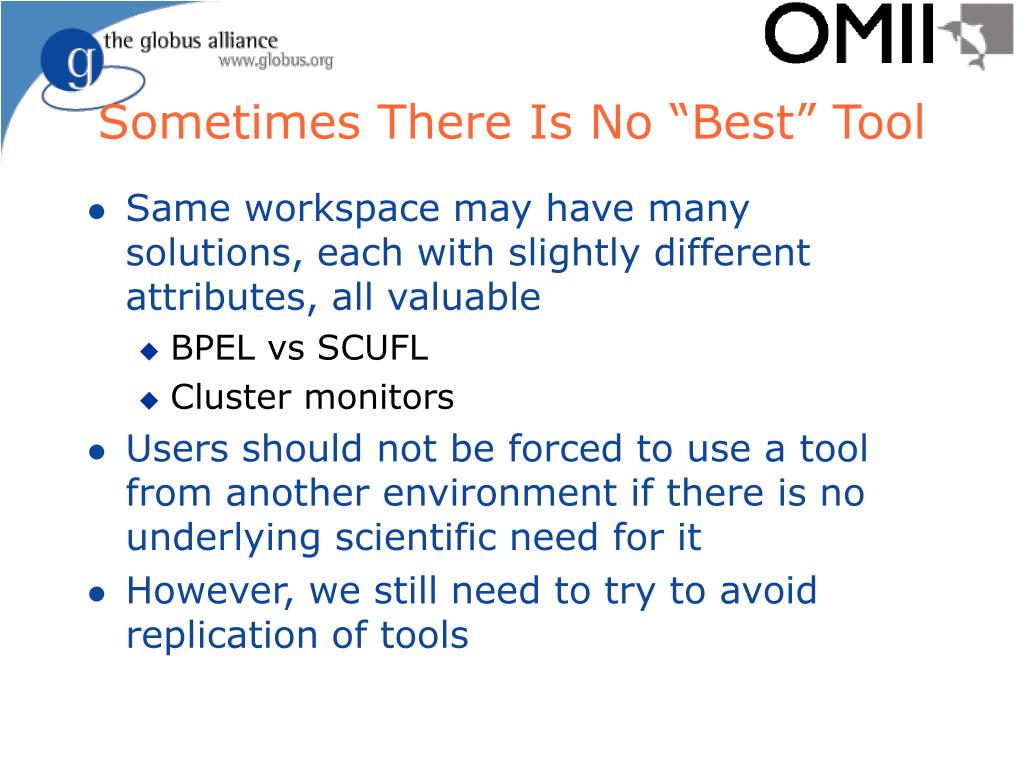 g the globus alliance
www.globus.org

OMII

Sometimes There Is No “Best” Tool

- Same workspace may have many solutions, each with slightly different attributes, all valuable
  - BPEL vs SCUFL
  - Cluster monitors
- Users should not be forced to use a tool from another environment if there is no underlying scientific need for it
- However, we still need to try to avoid replication of tools